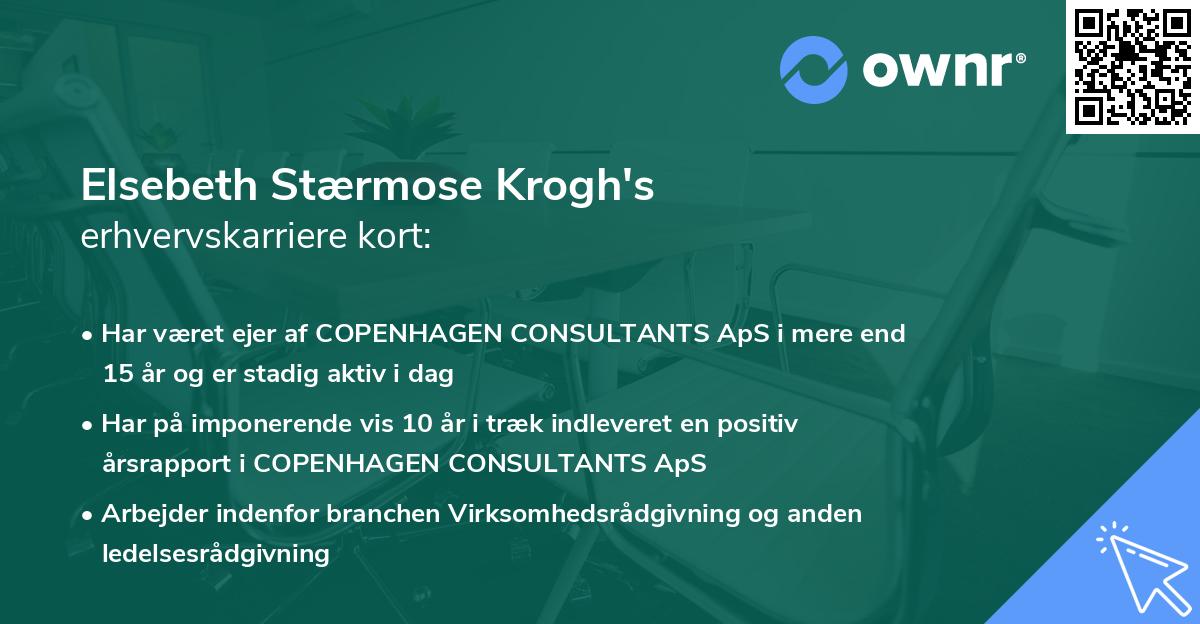 ownr®

Elsebeth Stærmose Krogh's
erhvervskarriere kort:

• Har været ejer af COPENHAGEN CONSULTANTS ApS i mere end 15 år og er stadig aktiv i dag

• Har på imponerende vis 10 år i træk indleveret en positiv årsrapport i COPENHAGEN CONSULTANTS ApS

• Arbejder indenfor branchen Virksomhedsrådgivning og anden ledelsesrådgivning